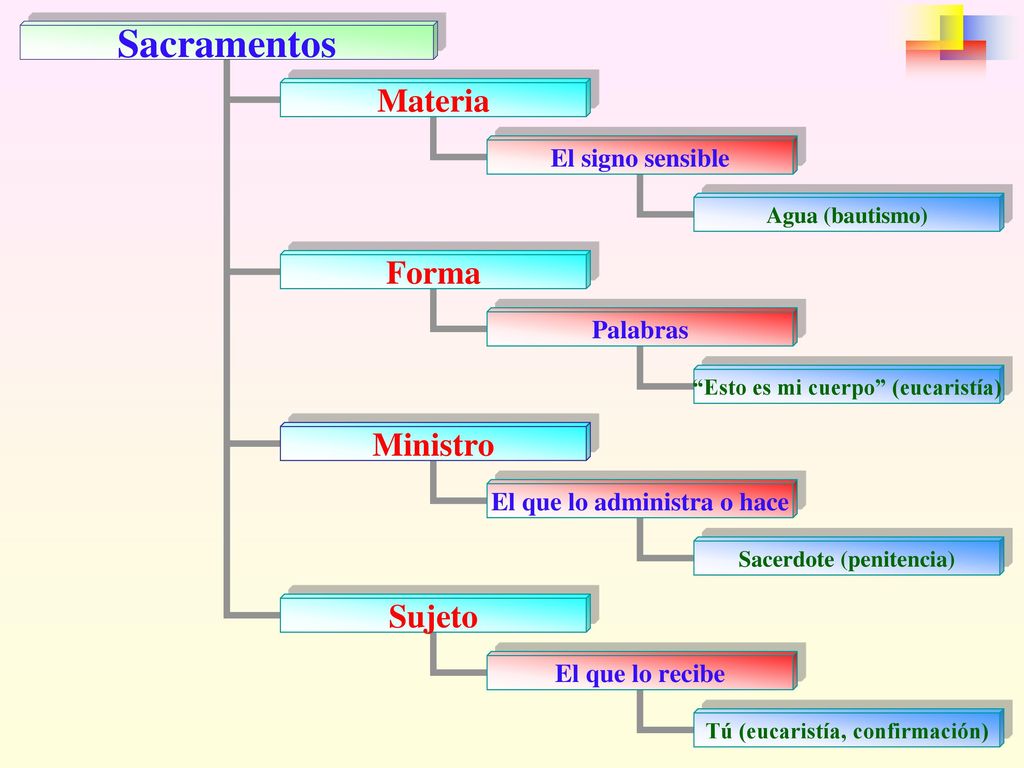 Sacramentos

Materia

El signo sensible

Agua (bautismo)

Forma

Palabras

“Esto es mi cuerpo” (eucaristía)

Ministro

El que lo administra o hace

Sacerdote (penitencia)

Sujeto

El que lo recibe

Tú (eucaristía, confirmación)